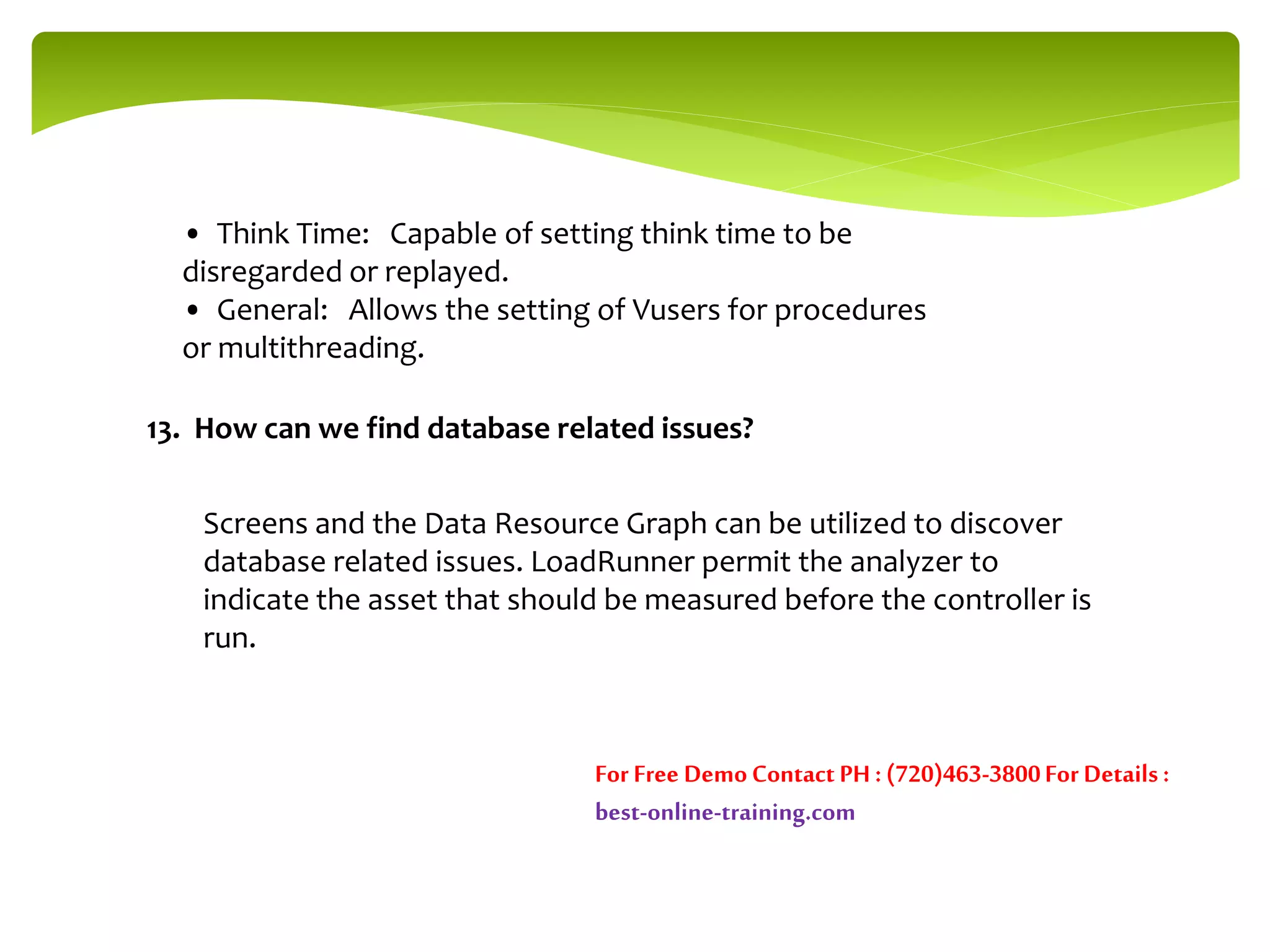 • Think Time: Capable of setting think time to be disregarded or replayed.
• General: Allows the setting of Vusers for procedures or multithreading.

13. How can we find database related issues?

Screens and the Data Resource Graph can be utilized to discover database related issues. LoadRunner permit the analyzer to indicate the asset that should be measured before the controller is run.

For Free Demo Contact PH : (720)463-3800 For Details : best-online-training.com